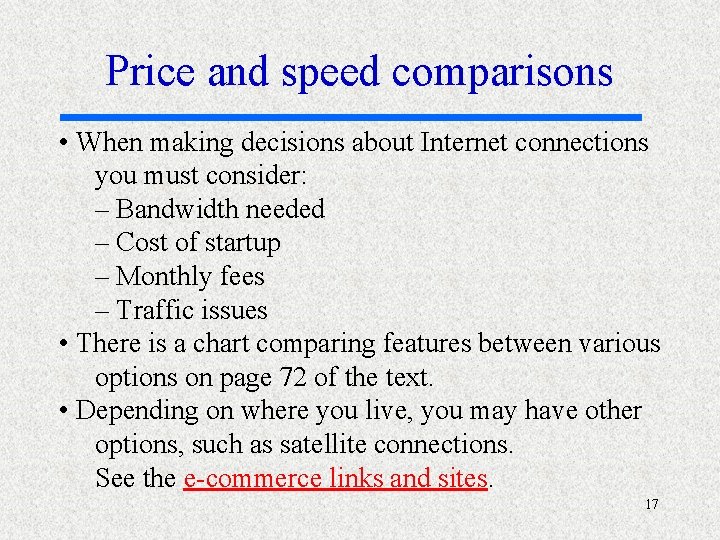 Price and speed comparisons

• When making decisions about Internet connections you must consider:
– Bandwidth needed
– Cost of startup
– Monthly fees
– Traffic issues

• There is a chart comparing features between various options on page 72 of the text.

• Depending on where you live, you may have other options, such as satellite connections. See the e-commerce links and sites.

17